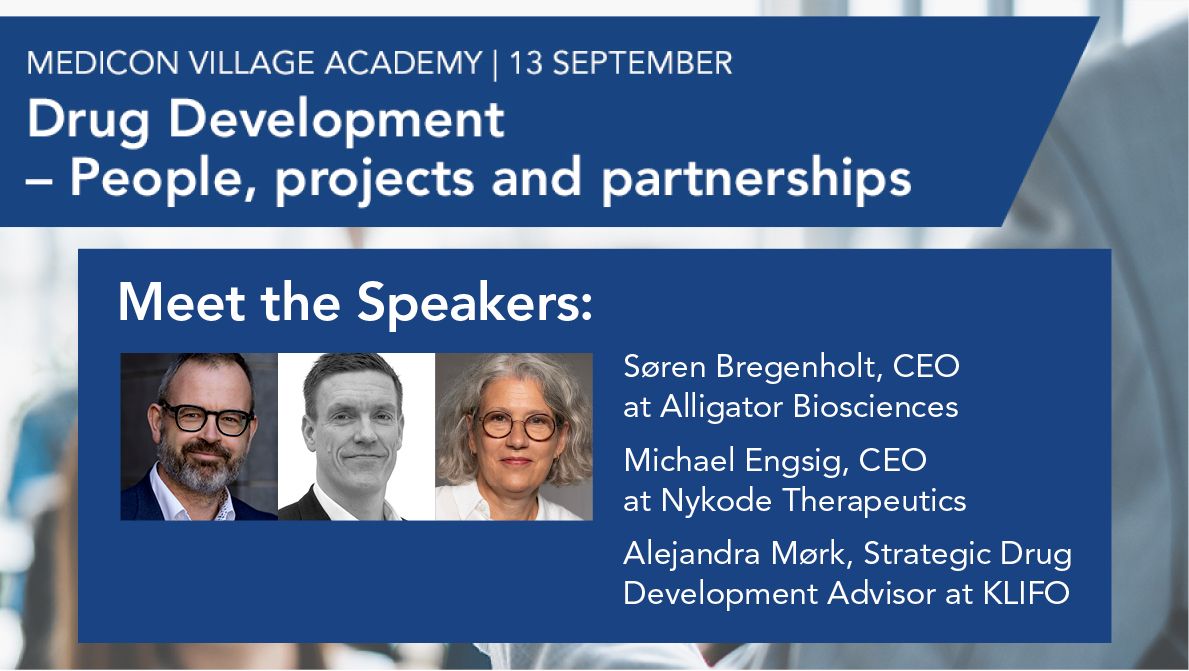 MEDICON VILLAGE ACADEMY | 13 SEPTEMBER

Drug Development – People, projects and partnerships

Meet the Speakers:

Søren Bregenholt, CEO at Alligator Biosciences

Michael Engsig, CEO at Nykode Therapeutics

Alejandra Mørk, Strategic Drug Development Advisor at KLIFO